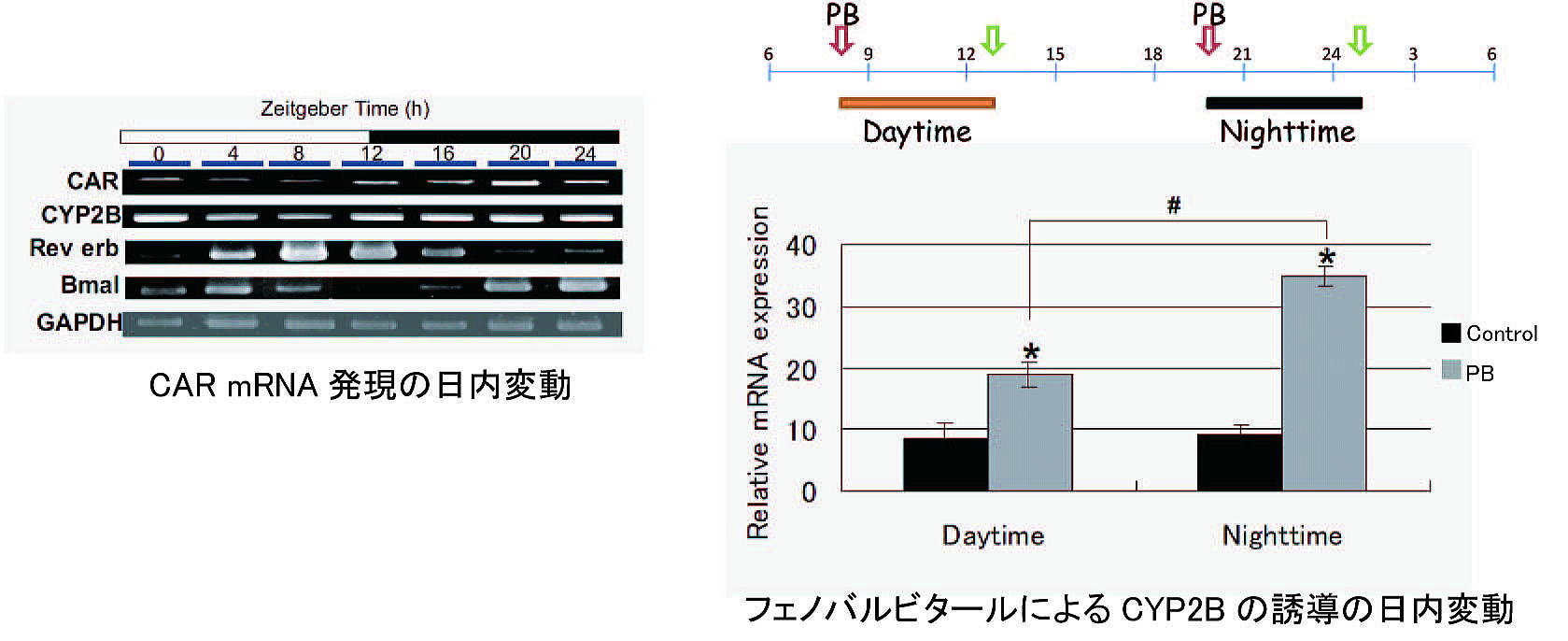 Zeitgeber Time (h)

0 4 8 12 16 20 24

CAR
CYP2B
Rev erb
Bmal
GAPDH

CAR mRNA 発現の日内変動

PB PB

6 9 12 15 18 21 24 3 6

Daytime Nighttime

#

Relative mRNA expression

40
30
20
10
0

*
*

Control
PB

Daytime Nighttime

フェノバルビタールによる CYP2B の誘導の日内変動